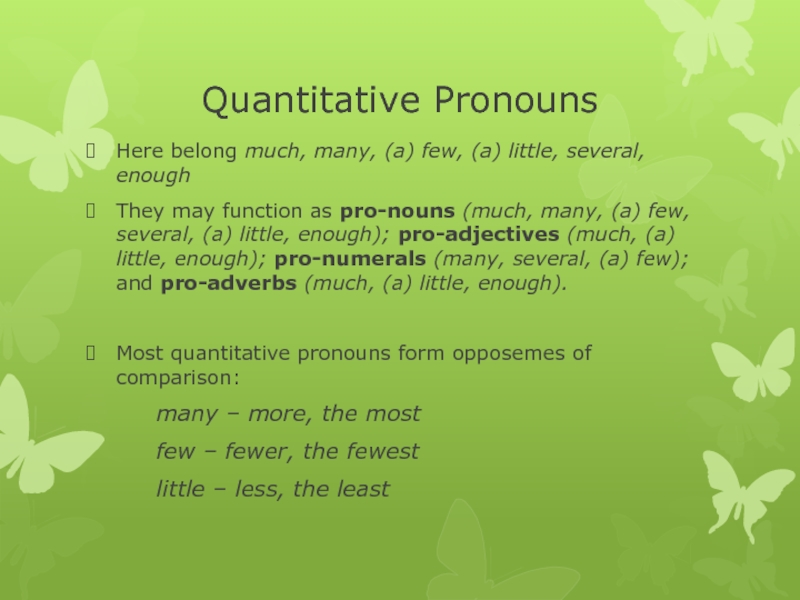 Quantitative Pronouns

Here belong much, many, (a) few, (a) little, several, enough

They may function as pro-nouns (much, many, (a) few, several, (a) little, enough); pro-adjectives (much, (a) little, enough); pro-numerals (many, several, (a) few); and pro-adverbs (much, (a) little, enough).

Most quantitative pronouns form opposemes of comparison:

many – more, the most

few – fewer, the fewest

little – less, the least